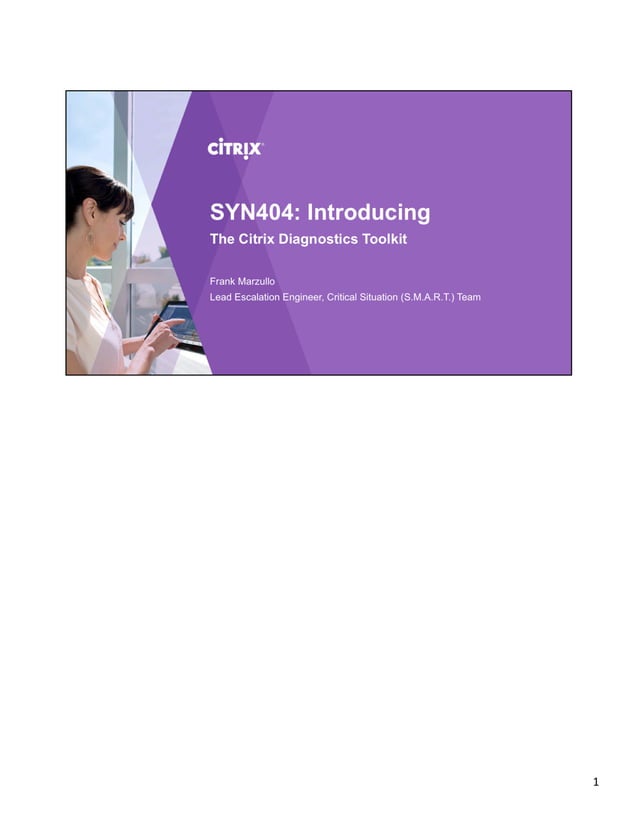 CiTRIX

SYN404: Introducing

The Citrix Diagnostics Toolkit

Frank Marzullo

Lead Escalation Engineer, Critical Situation (S.M.A.R.T.) Team

1